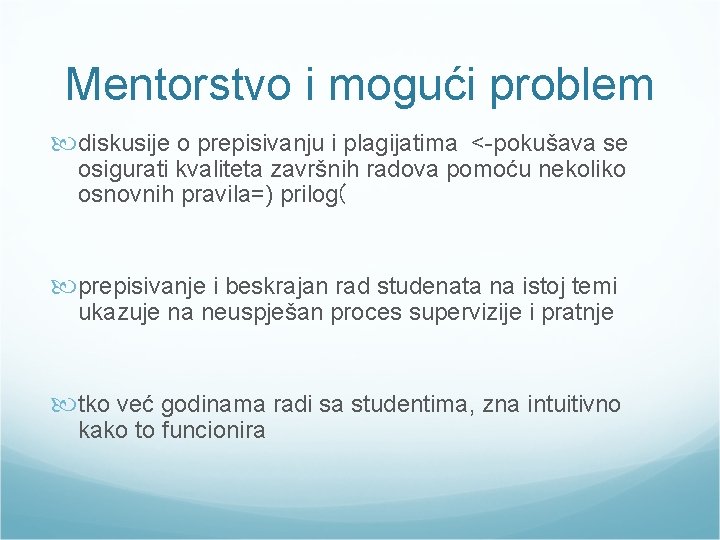 Mentorstvo i mogući problem

diskusije o prepisivanju i plagijatima <-pokušava se osigurati kvaliteta završnih radova pomoću nekoliko osnovnih pravila=) prilog(

prepisivanje i beskrajan rad studenata na istoj temi ukazuje na neuspješan proces supervizije i pratnje

tko već godinama radi sa studentima, zna intuitivno kako to funcionira